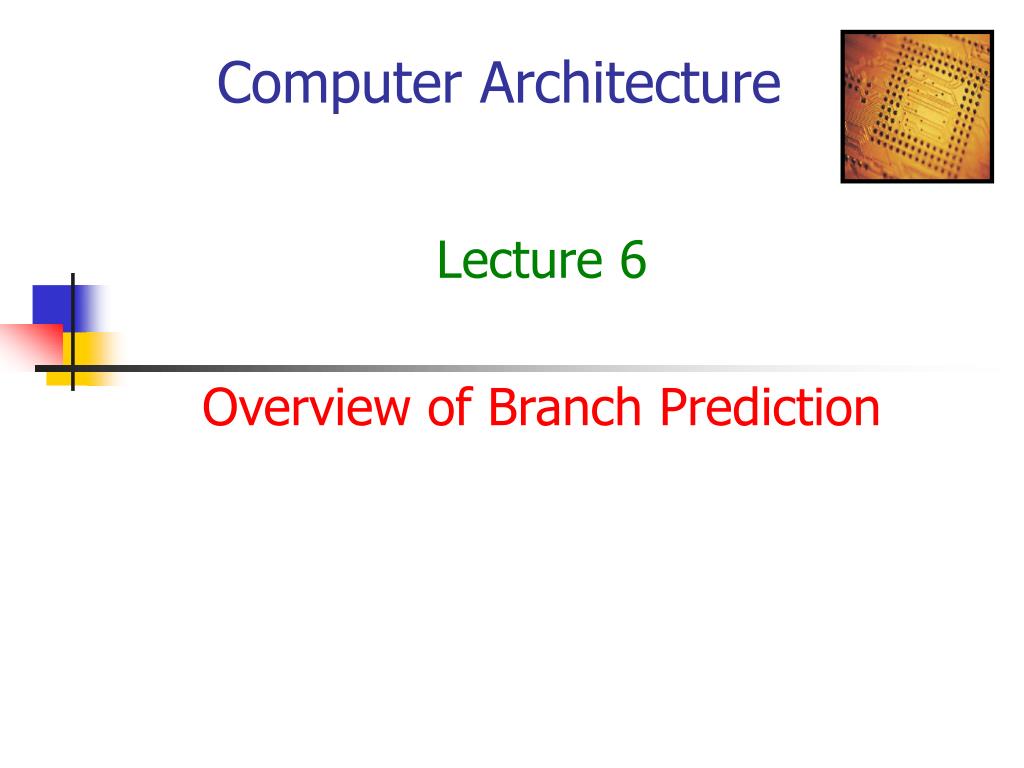 Computer Architecture

Lecture 6

Overview of Branch Prediction